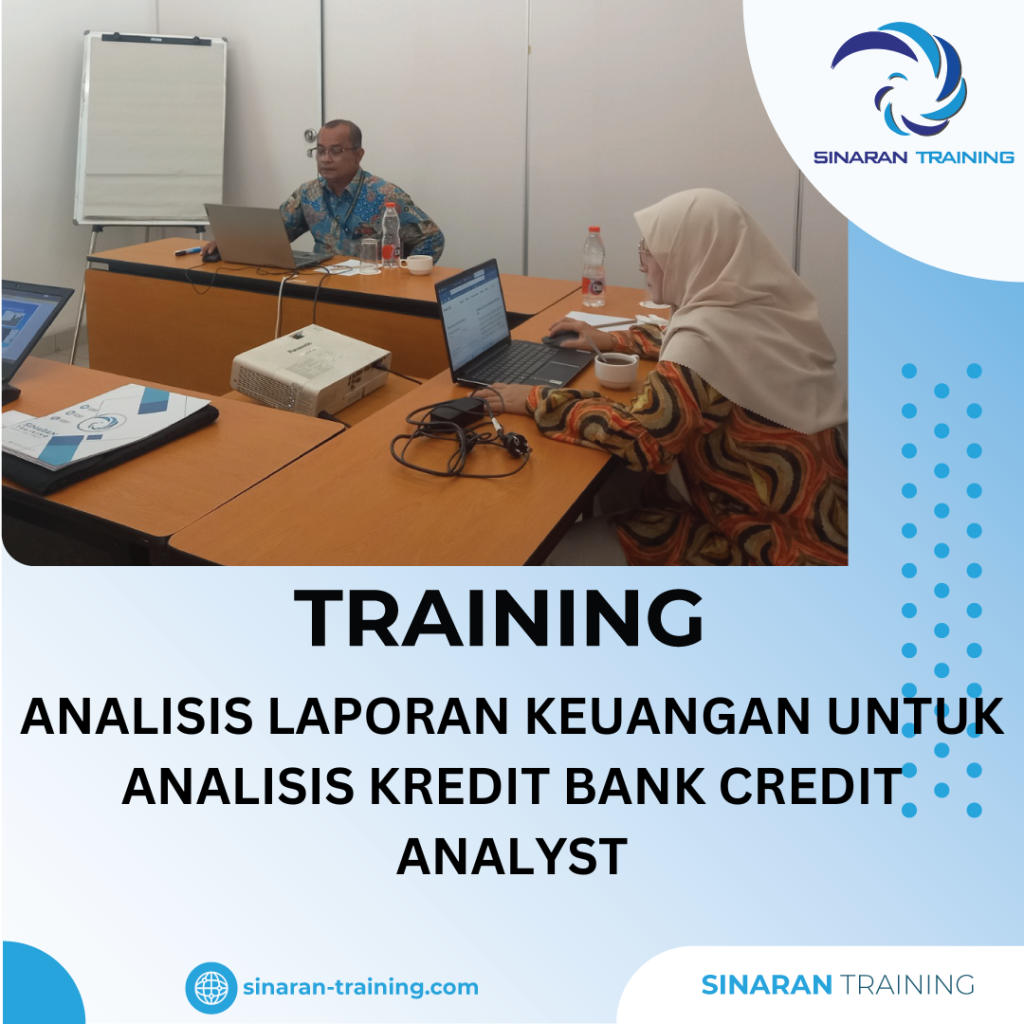 SINARAN TRAINING

TRAINING

ANALISIS LAPORAN KEUANGAN UNTUK ANALISIS KREDIT BANK CREDIT ANALYST

sinaran-training.com

SINARAN TRAINING